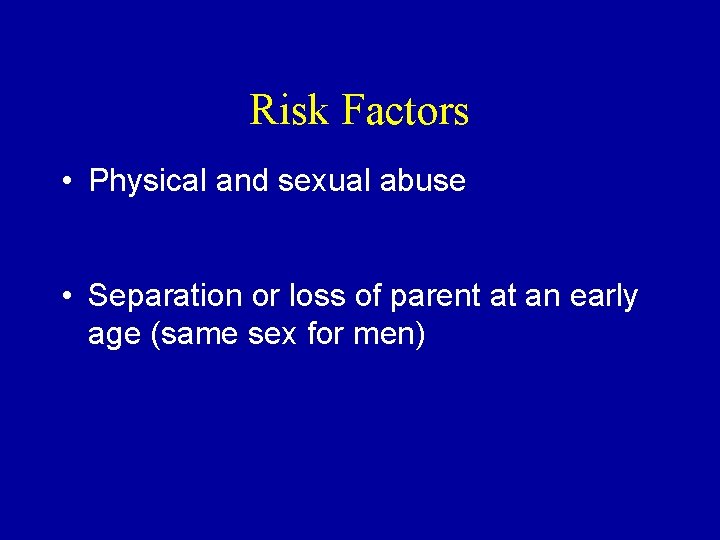 Risk Factors

• Physical and sexual abuse

• Separation or loss of parent at an early age (same sex for men)